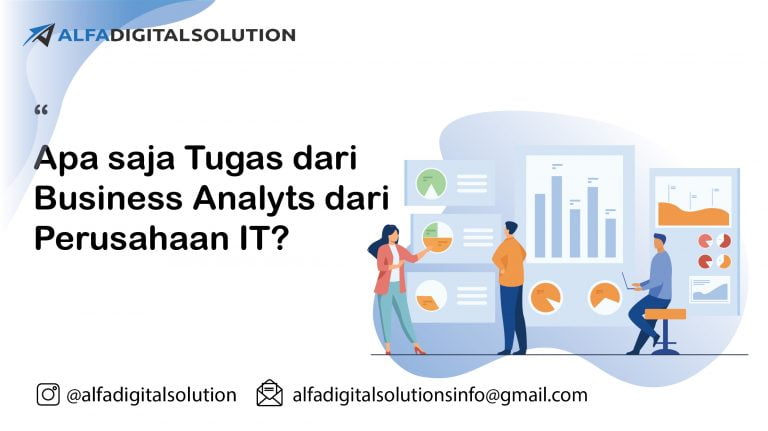 ALFADIGITALSOLUTION

“

Apa saja Tugas dari Business Analyts dari Perusahaan IT?

@alfadigitalsolution alfadigitalsolutionsinfo@gmail.com